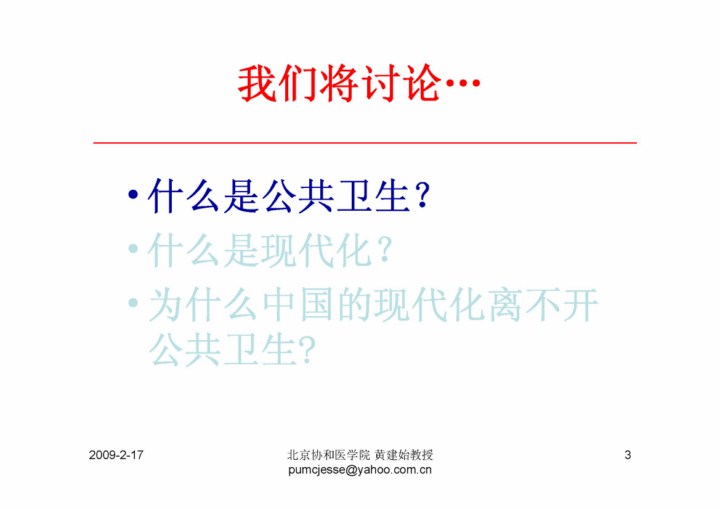 我们将讨论…

• 什么是公共卫生？
• 什么是现代化？
• 为什么中国的现代化离不开公共卫生?

2009-2-17

北京协和医学院 黄建始教授
pumcjesse@yahoo.com.cn

3